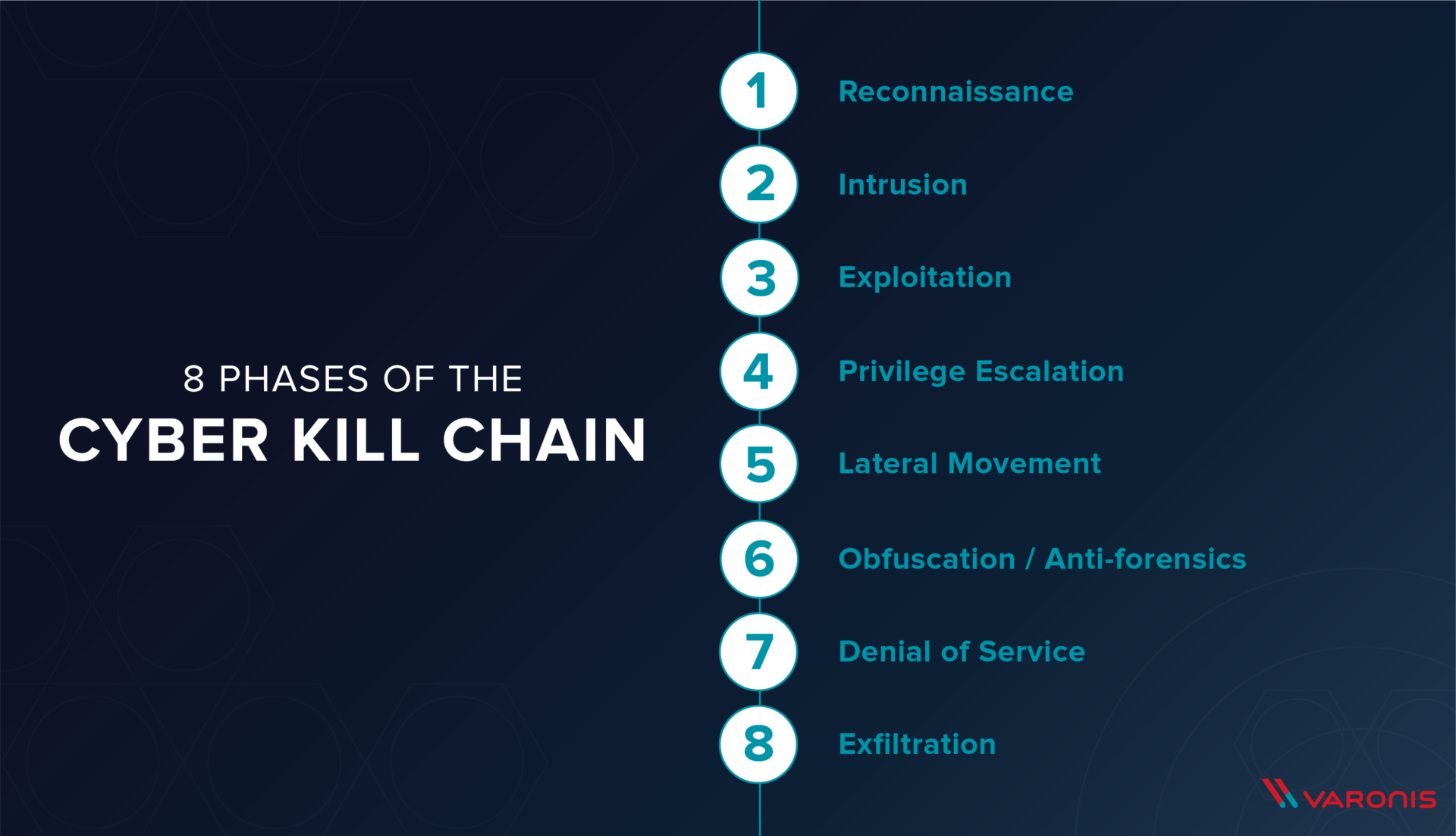 8 PHASES OF THE
CYBER KILL CHAIN

1 Reconnaissance

2 Intrusion

3 Exploitation

4 Privilege Escalation

5 Lateral Movement

6 Obfuscation / Anti-forensics

7 Denial of Service

8 Exfiltration

VARONIS